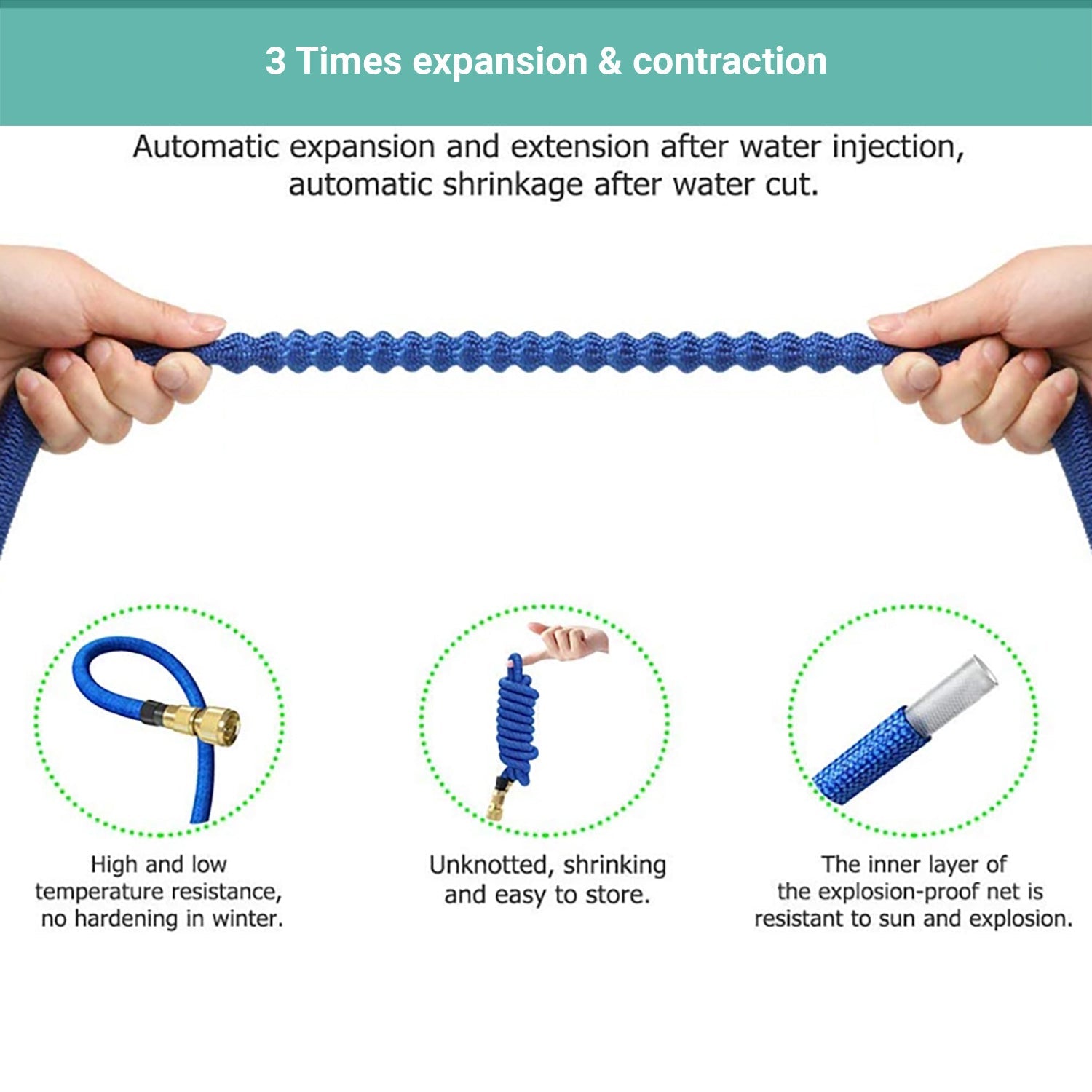 3 Times expansion & contraction

Automatic expansion and extension after water injection, automatic shrinkage after water cut.

High and low temperature resistance, no hardening in winter.

Unknotted, shrinking and easy to store.

The inner layer of the explosion-proof net is resistant to sun and explosion.